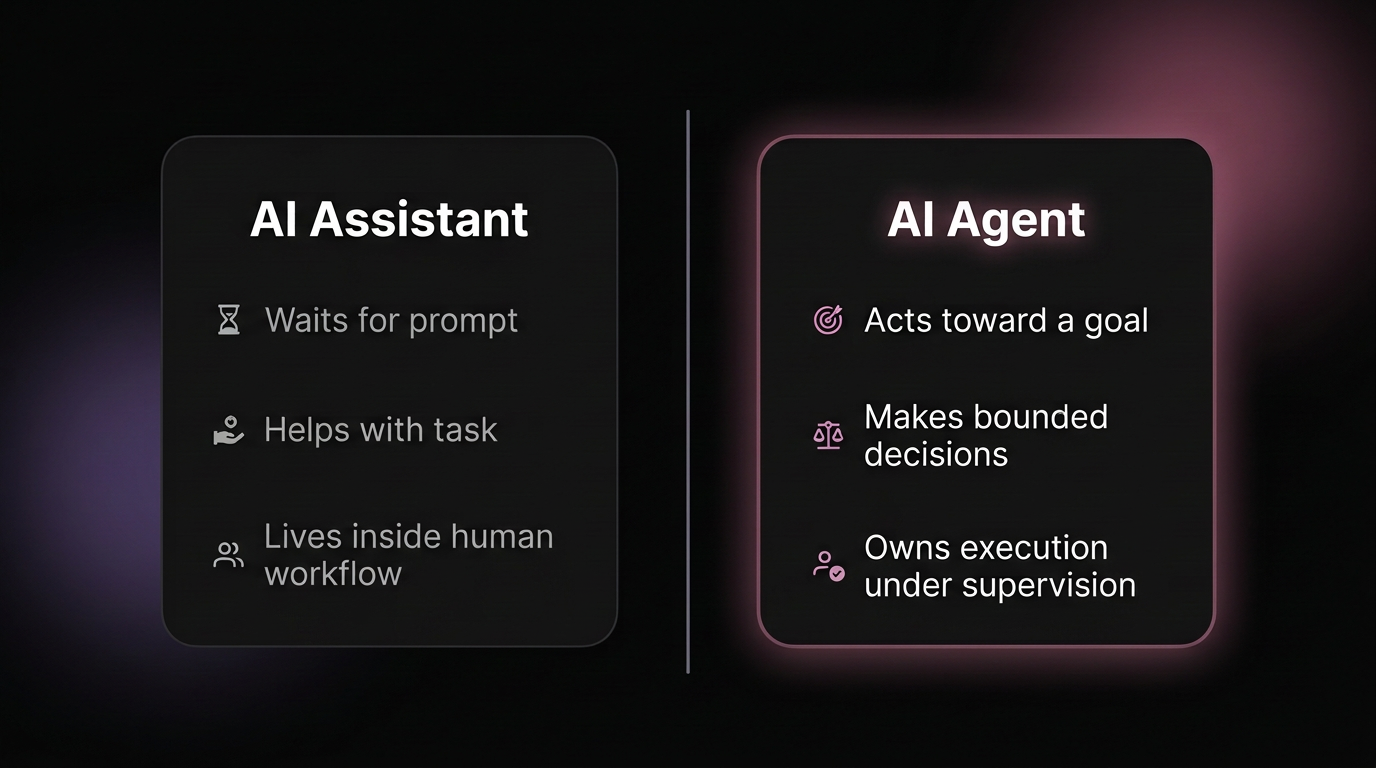 AI Assistant

Waits for prompt

Helps with task

Lives inside human workflow

AI Agent

Acts toward a goal

Makes bounded decisions

Owns execution under supervision